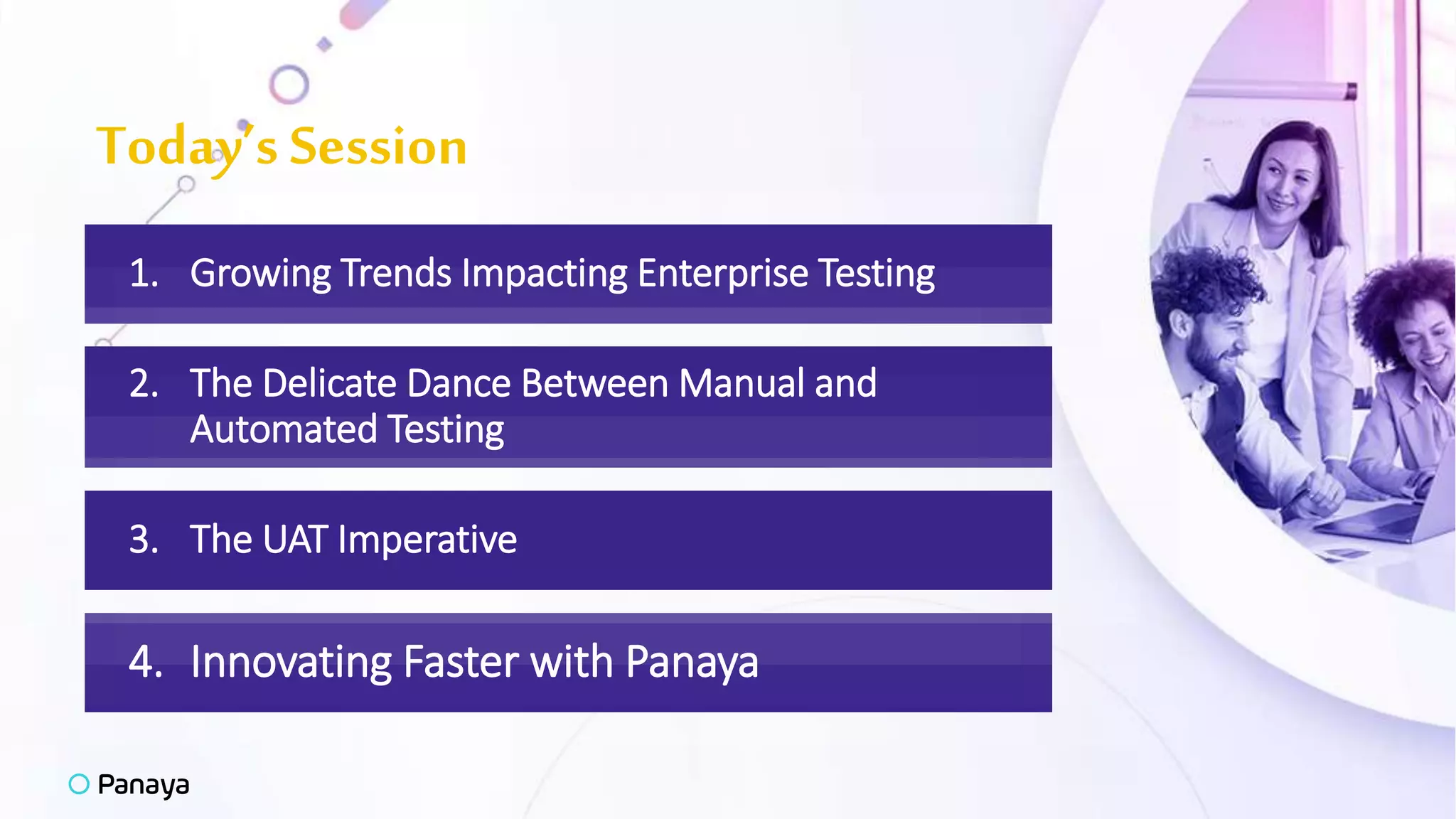 Today's Session

1. Growing Trends Impacting Enterprise Testing

2. The Delicate Dance Between Manual and Automated Testing

3. The UAT Imperative

4. Innovating Faster with Panaya

Panaya